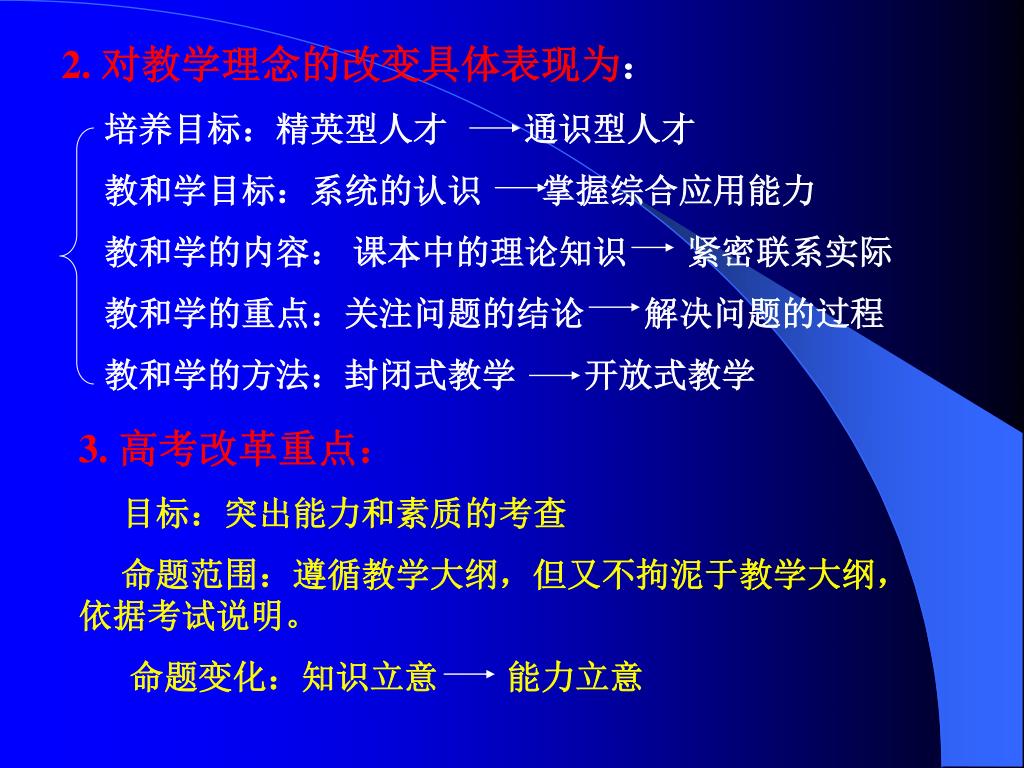 2. 对教学理念的改变具体表现为：

培养目标：精英型人才 → 通识型人才

教和学目标：系统的认识 → 掌握综合应用能力

教和学的内容： 课本中的理论知识 → 紧密联系实际

教和学的重点：关注问题的结论 → 解决问题的过程

教和学的方法：封闭式教学 → 开放式教学

3. 高考改革重点：

目标：突出能力和素质的考查

命题范围：遵循教学大纲，但又不拘泥于教学大纲，依据考试说明。

命题变化：知识立意 → 能力立意